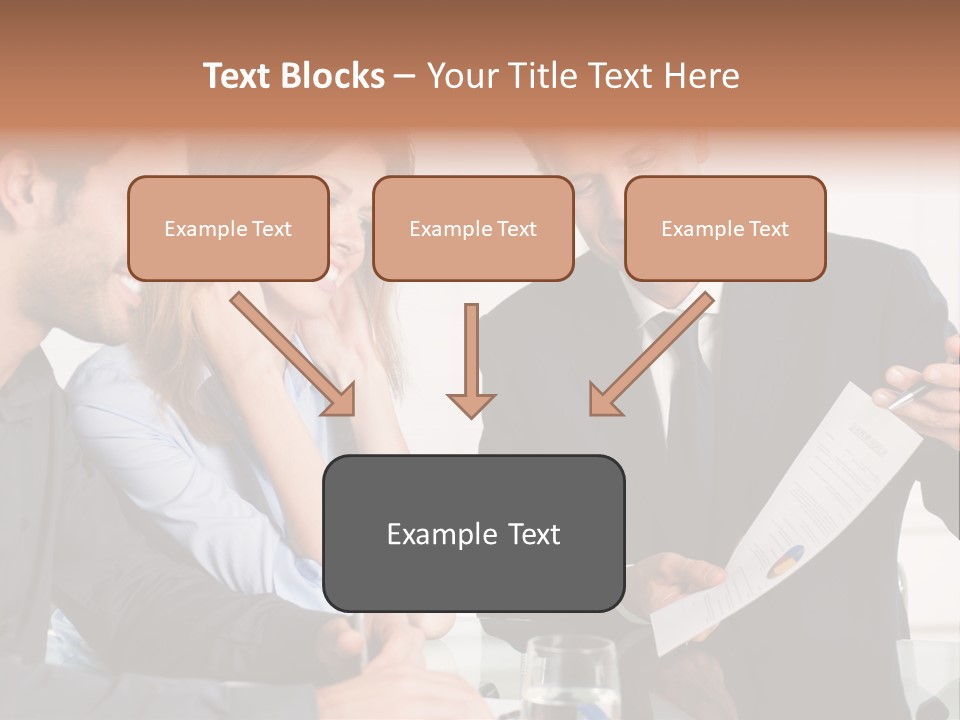 Text Blocks – Your Title Text Here

Example Text

Example Text

Example Text

Example Text